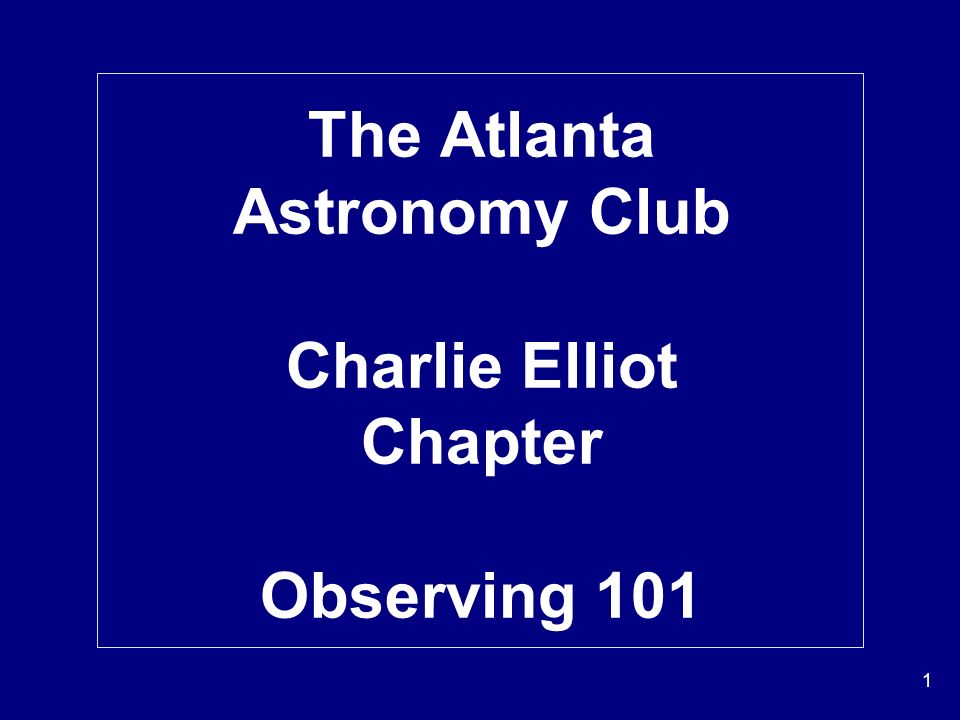 The Atlanta Astronomy Club

Charlie Elliot Chapter

Observing 101

1